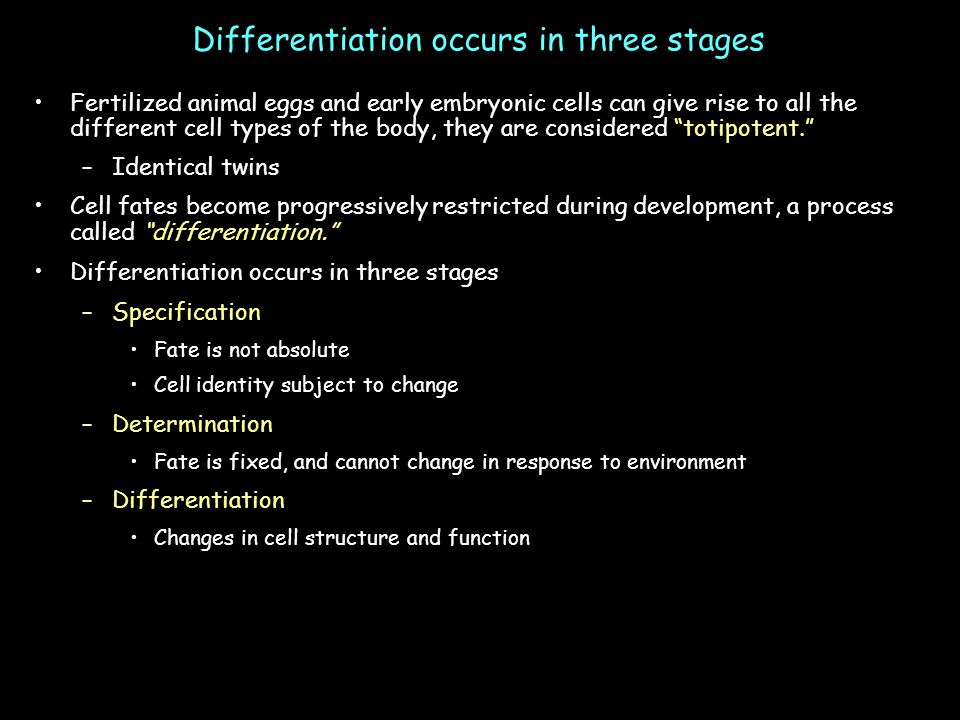 Differentiation occurs in three stages

• Fertilized animal eggs and early embryonic cells can give rise to all the different cell types of the body, they are considered "totipotent."

– Identical twins

• Cell fates become progressively restricted during development, a process called "differentiation."

• Differentiation occurs in three stages

– Specification

• Fate is not absolute

• Cell identity subject to change

– Determination

• Fate is fixed, and cannot change in response to environment

– Differentiation

• Changes in cell structure and function